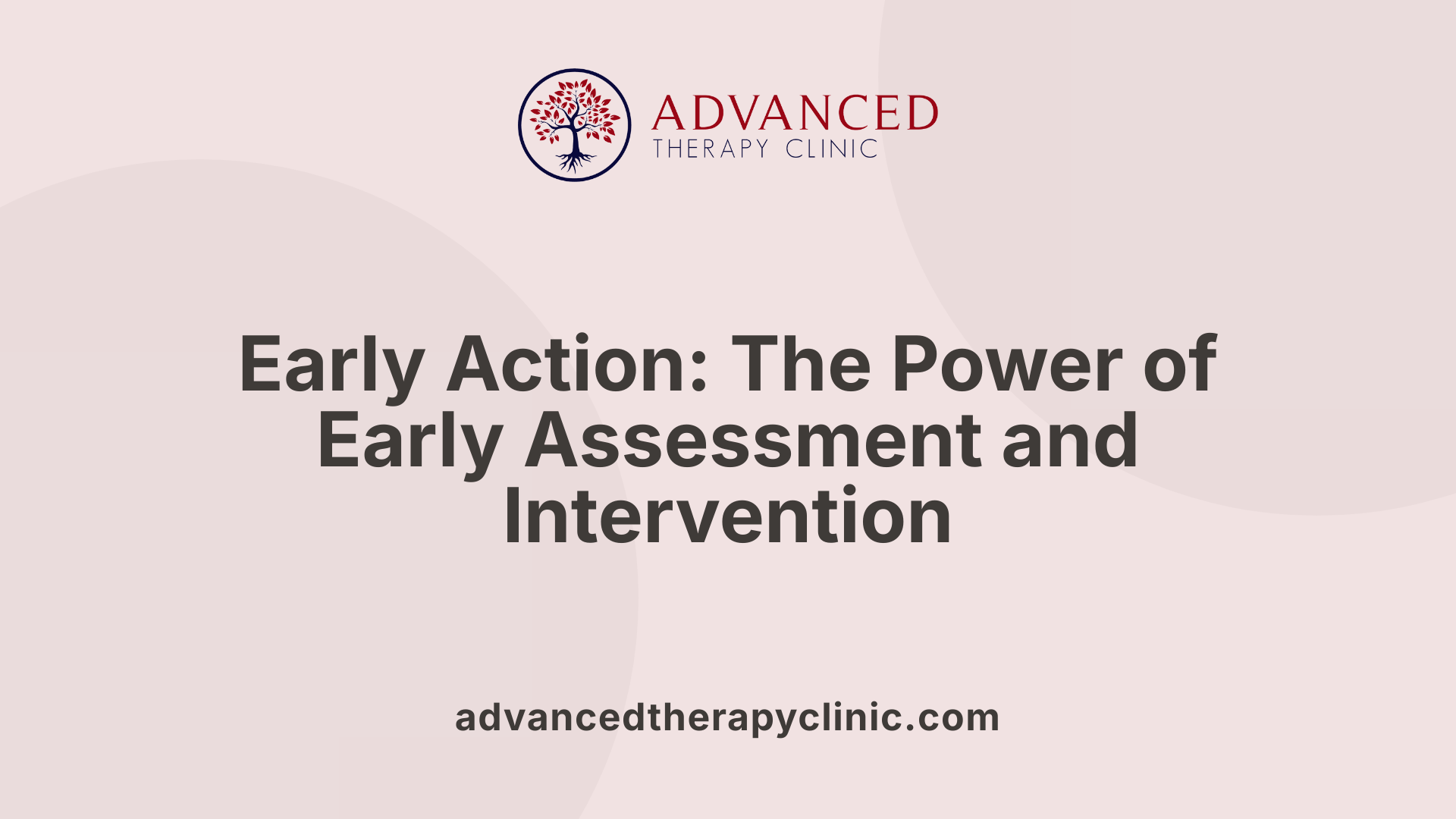 ADVANCED
THERAPY CLINIC

Early Action: The Power of Early Assessment and Intervention

advancedtherapyclinic.com